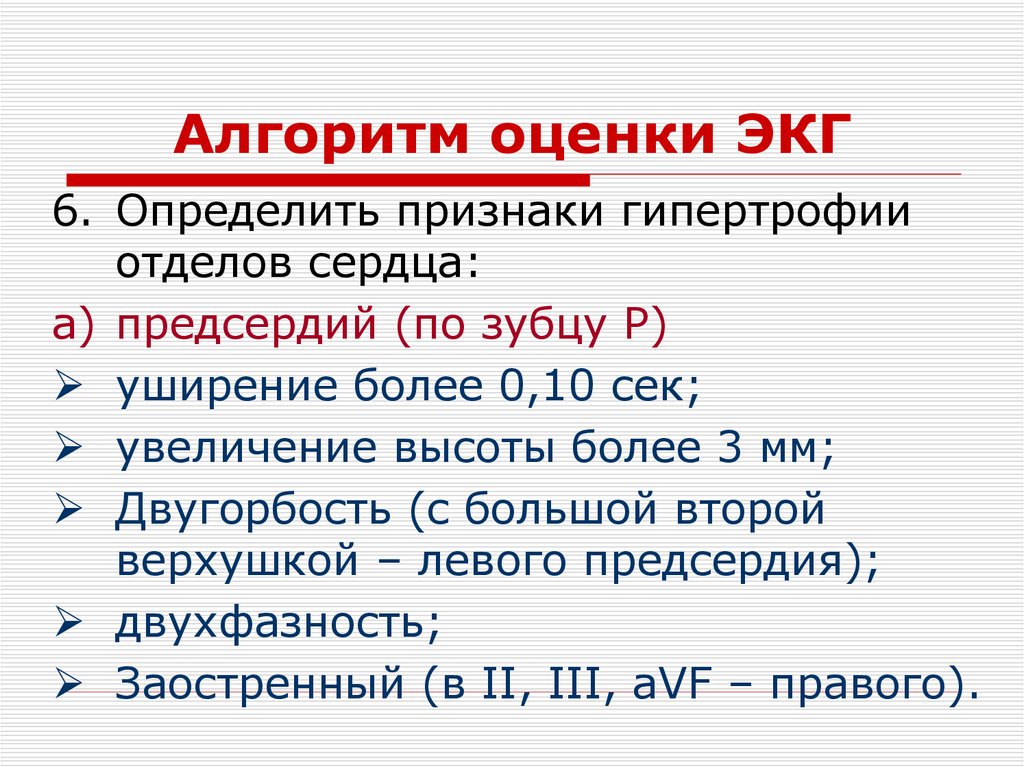 Алгоритм оценки ЭКГ

6. Определить признаки гипертрофии отделов сердца:

а) предсердий (по зубцу Р)

➢ уширение более 0,10 сек;

➢ увеличение высоты более 3 мм;

➢ Двугорбость (с большой второй верхушкой – левого предсердия);

➢ двухфазность;

➢ Заостренный (в II, III, aVF – правого).